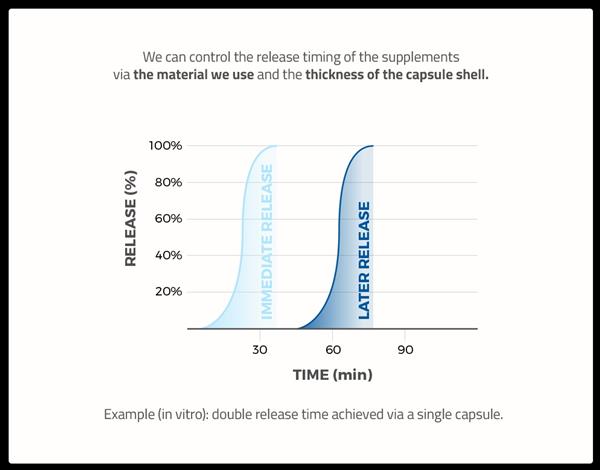 We can control the release timing of the supplements via the material we use and the thickness of the capsule shell.

RELEASE (%)

100%
80%
60%
40%
20%

IMMEDIATE RELEASE

LATER RELEASE

30
60
90

TIME (min)

Example (in vitro): double release time achieved via a single capsule.